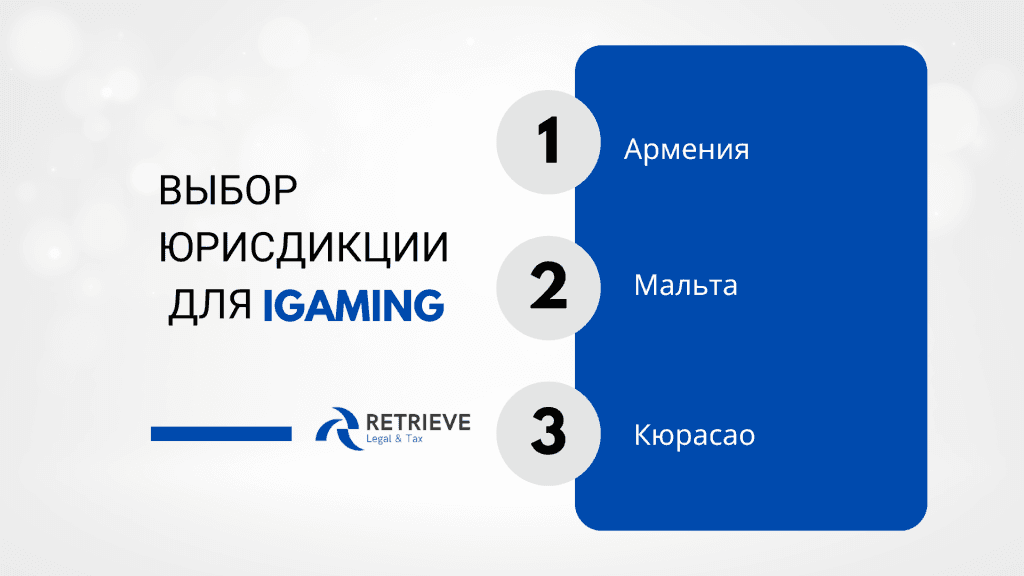 ВЫБОР ЮРИСДИКЦИИ ДЛЯ IGAMING

RETRIEVE
Legal & Tax

1
Армения

2
Мальта

3
Кюрасао